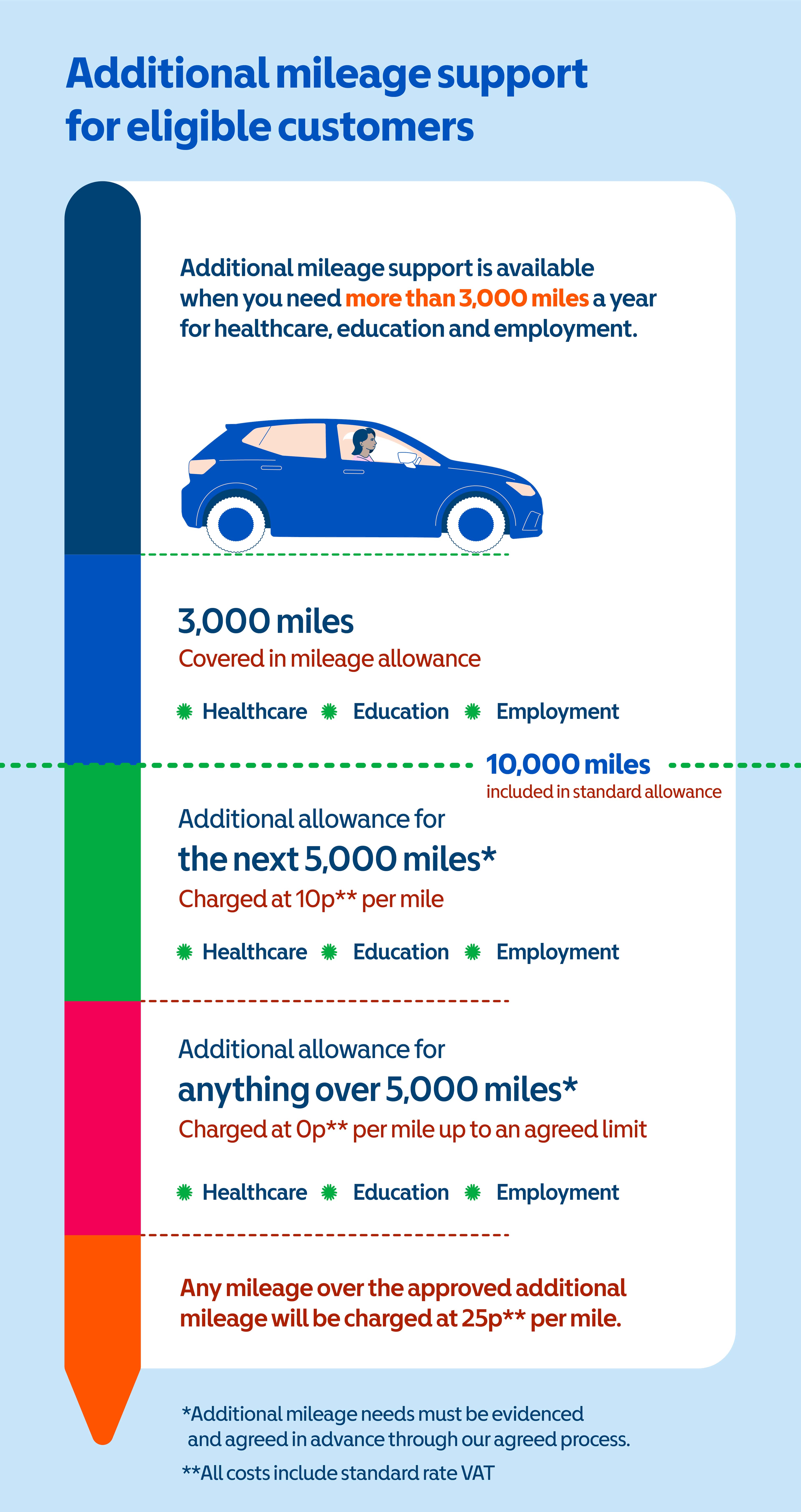 Additional mileage support for eligible customers

Additional mileage support is available when you need more than 3,000 miles a year for healthcare, education and employment.

3,000 miles
Covered in mileage allowance

Healthcare Education Employment

10,000 miles
included in standard allowance

Additional allowance for
the next 5,000 miles*
Charged at 10p** per mile

Healthcare Education Employment

Additional allowance for
anything over 5,000 miles*
Charged at 0p** per mile up to an agreed limit

Healthcare Education Employment

Any mileage over the approved additional mileage will be charged at 25p** per mile.

*Additional mileage needs must be evidenced and agreed in advance through our agreed process.

**All costs include standard rate VAT